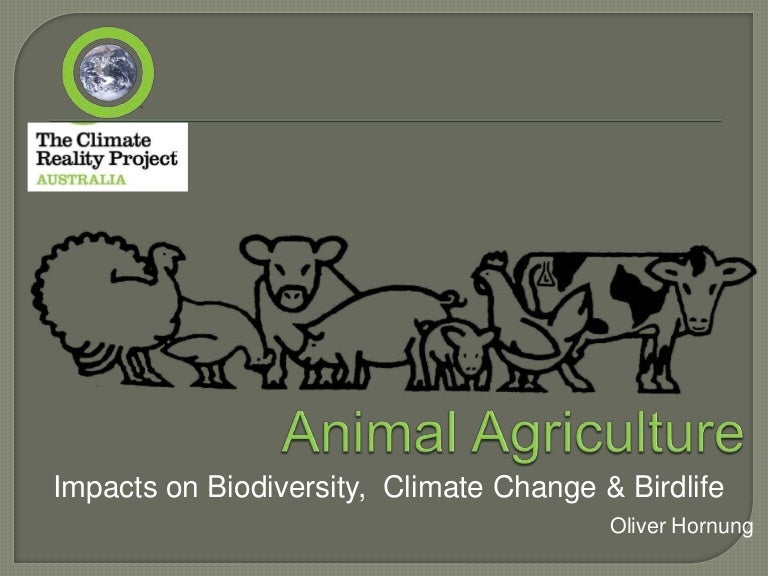 The Climate Reality Project
AUSTRALIA

Animal Agriculture

Impacts on Biodiversity, Climate Change & Birdlife

Oliver Hornung